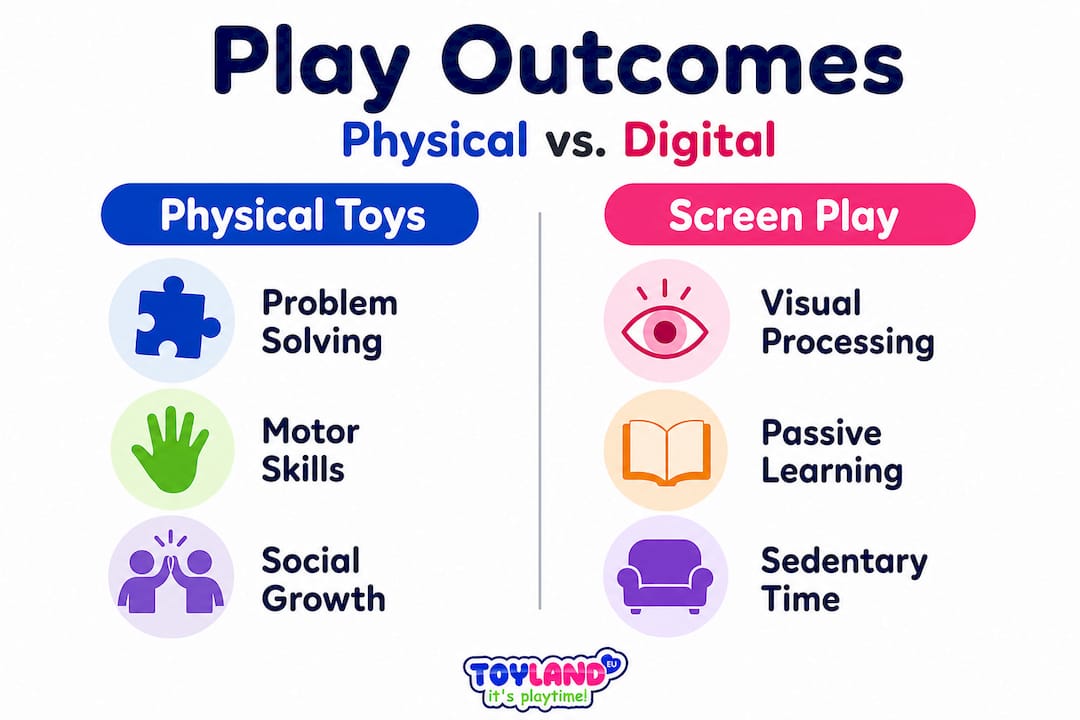 Play Outcomes

Physical vs. Digital

Physical Toys

Problem Solving

Motor Skills

Social Growth

Screen Play

Visual Processing

Passive Learning

Sedentary Time

TOYLAND EU
it's playtime!